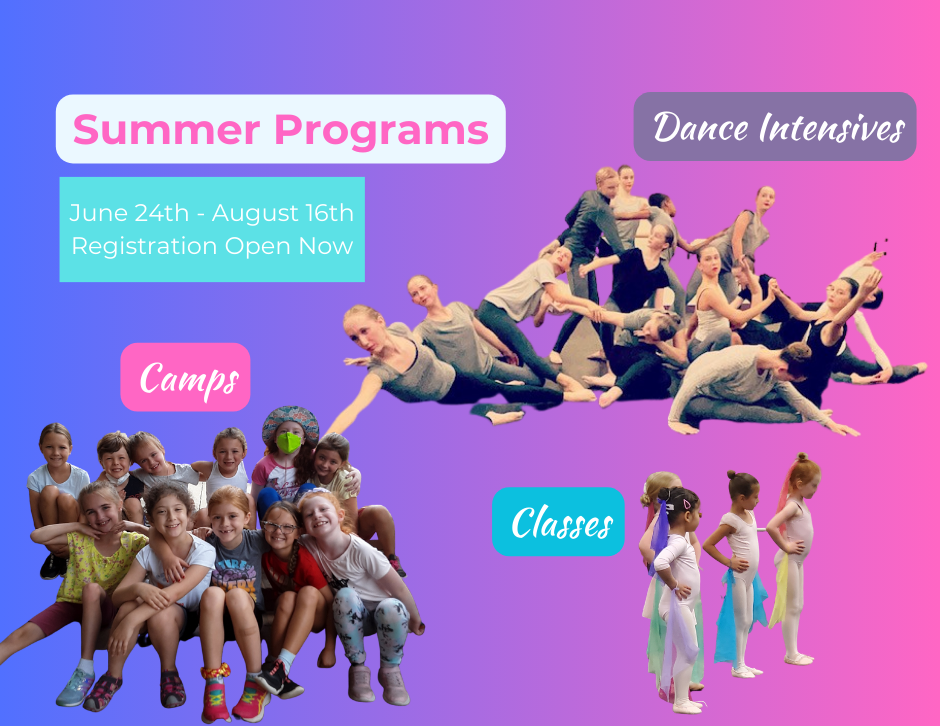 Summer Programs

June 24th - August 16th
Registration Open Now

Dance Intensives

Camps

Classes